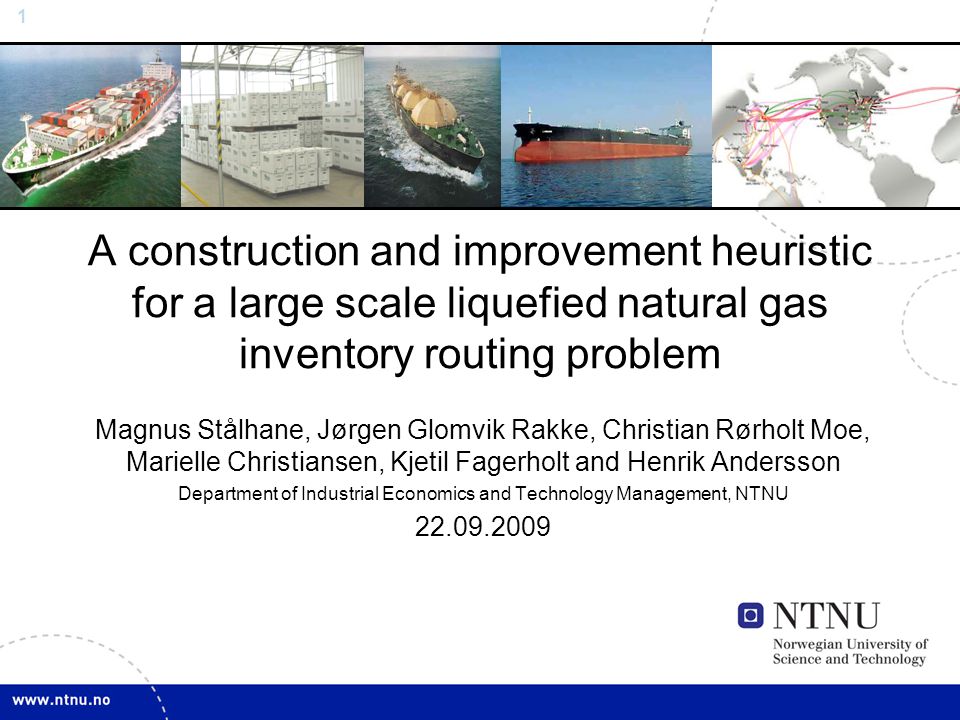 1

A construction and improvement heuristic for a large scale liquefied natural gas inventory routing problem

Magnus Stålhane, Jørgen Glomvik Rakke, Christian Rørholt Moe, Marielle Christiansen, Kjetil Fagerholt and Henrik Andersson

Department of Industrial Economics and Technology Management, NTNU

22.09.2009

NTNU
Norwegian University of Science and Technology

www.ntnu.no